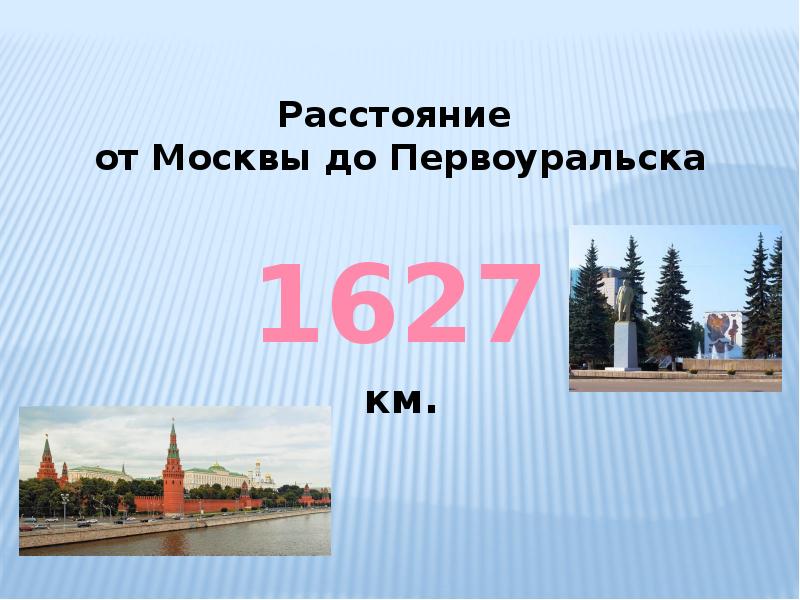 Расстояние
от Москвы до Первоуральска

1627

км.